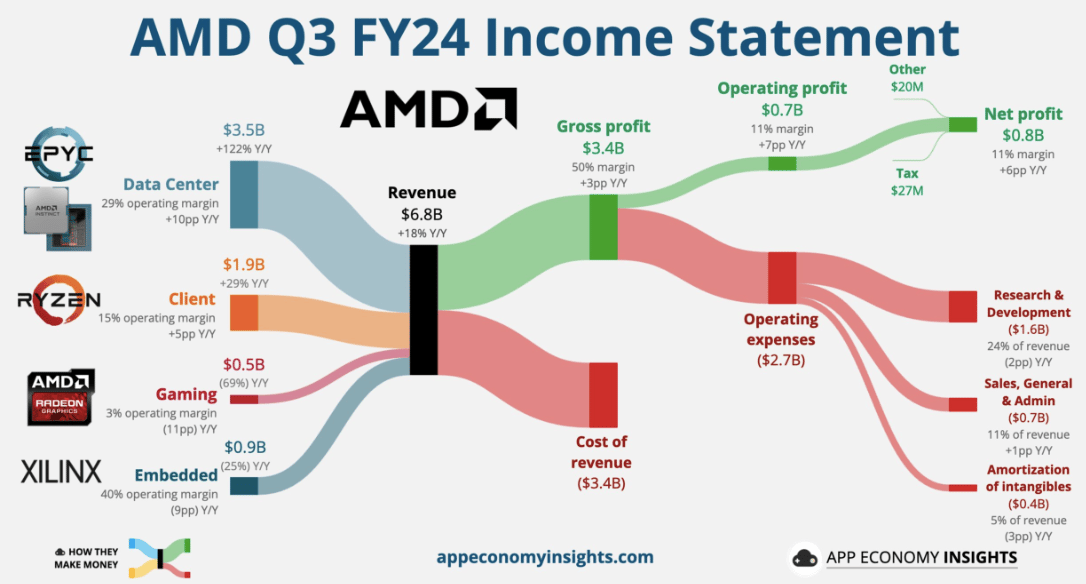 AMD Q3 FY24 Income Statement

AMD

EPYC

AMD INSTINCT

$3.5B
+122% Y/Y
Data Center
29% operating margin
+10pp Y/Y

RYZEN

$1.9B
+29% Y/Y
Client
15% operating margin
+5pp Y/Y

AMD RADEON GRAPHICS

$0.5B
(69%) Y/Y
Gaming
3% operating margin
(11pp) Y/Y

XILINX

$0.9B
(25%) Y/Y
Embedded
40% operating margin
(9pp) Y/Y

Revenue
$6.8B
+18% Y/Y

Gross profit
$3.4B
50% margin
+3pp Y/Y

Cost of revenue
($3.4B)

Operating profit
$0.7B
11% margin
+7pp Y/Y

Other
$20M

Tax
$27M

Net profit
$0.8B
11% margin
+6pp Y/Y

Operating expenses
($2.7B)

Research & Development
($1.6B)
24% of revenue
(2pp) Y/Y

Sales, General & Admin
($0.7B)
11% of revenue
+1pp Y/Y

Amortization of intangibles
($0.4B)
5% of revenue
(3pp) Y/Y

HOW THEY MAKE MONEY

appeconomyinsights.com

APP ECONOMY INSIGHTS